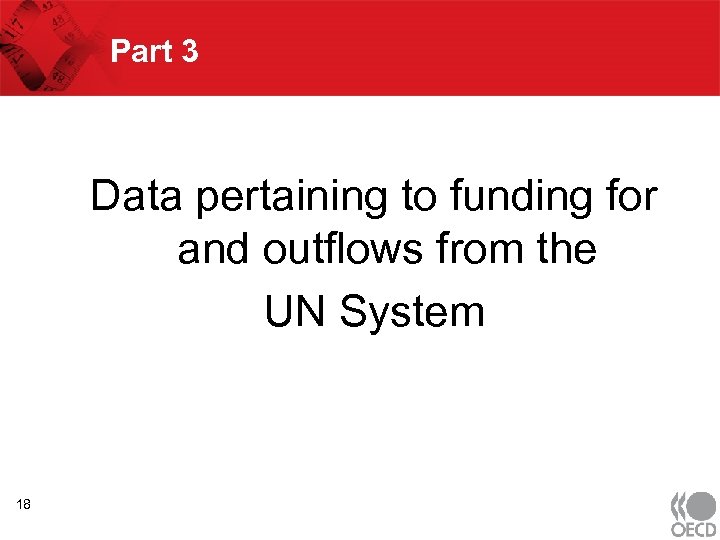 Part 3

Data pertaining to funding for and outflows from the UN System

18

OECD